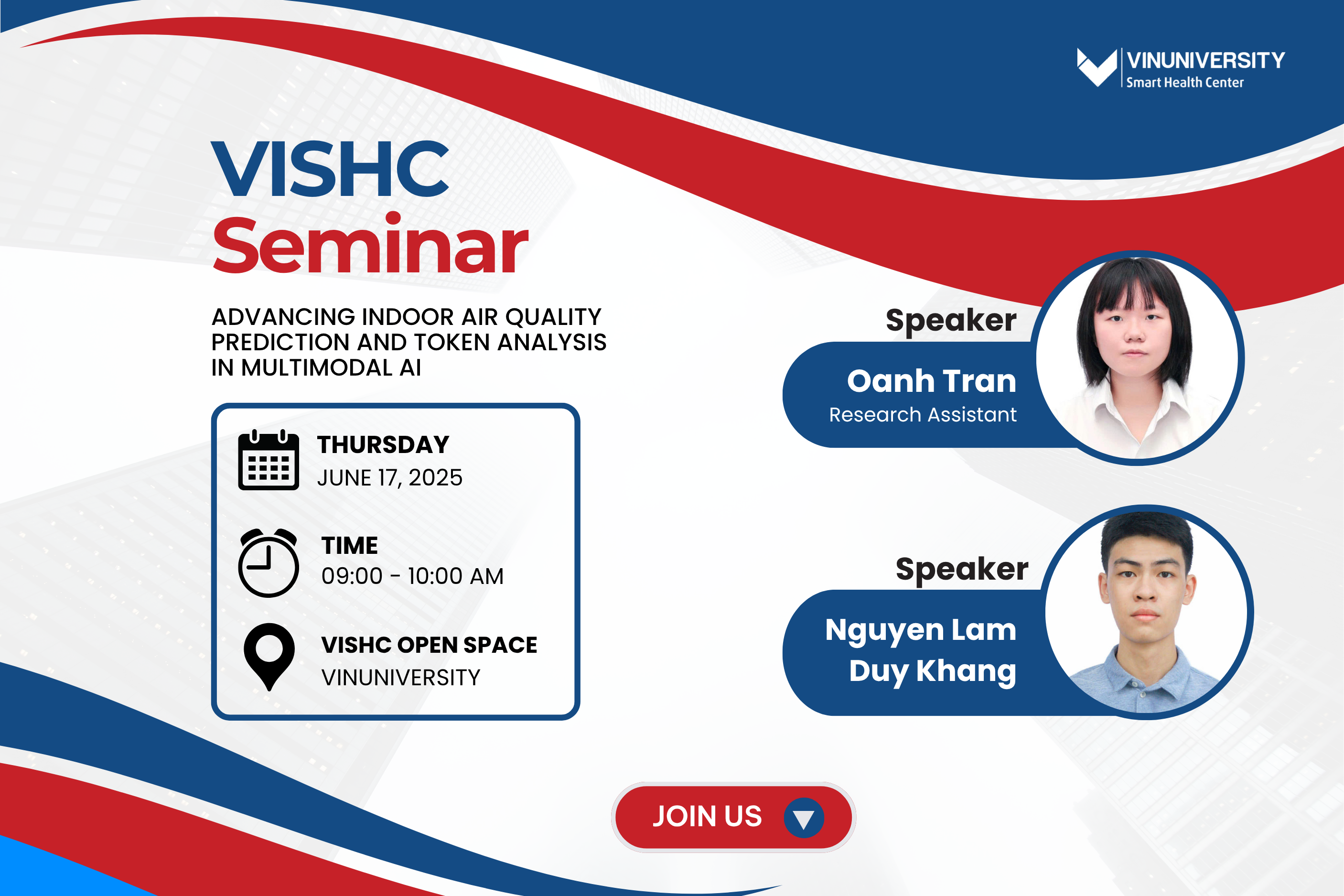 VINUNIVERSITY
Smart Health Center

VISHC
Seminar

ADVANCING INDOOR AIR QUALITY PREDICTION AND TOKEN ANALYSIS IN MULTIMODAL AI

THURSDAY
JUNE 17, 2025

TIME
09:00 - 10:00 AM

VISHC OPEN SPACE
VINUNIVERSITY

Speaker
Oanh Tran
Research Assistant

Speaker
Nguyen Lam Duy Khang

JOIN US